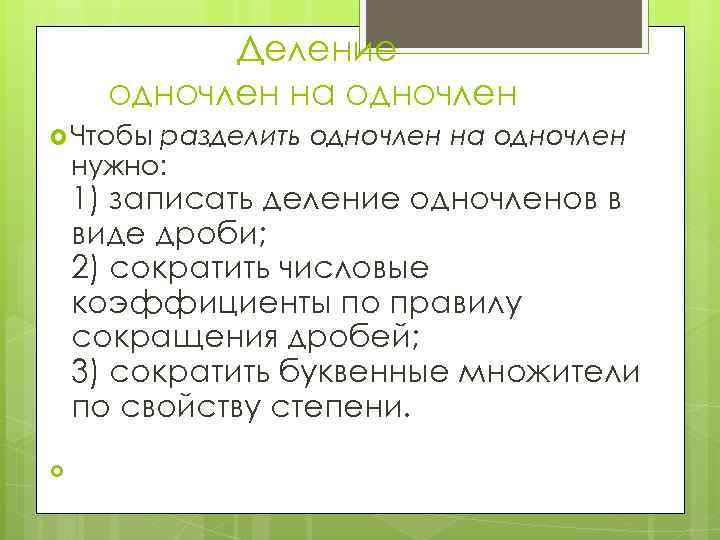 Деление
одночлен на одночлен

Чтобы разделить одночлен на одночлен нужно:
1) записать деление одночленов в виде дроби;
2) сократить числовые коэффициенты по правилу сокращения дробей;
3) сократить буквенные множители по свойству степени.